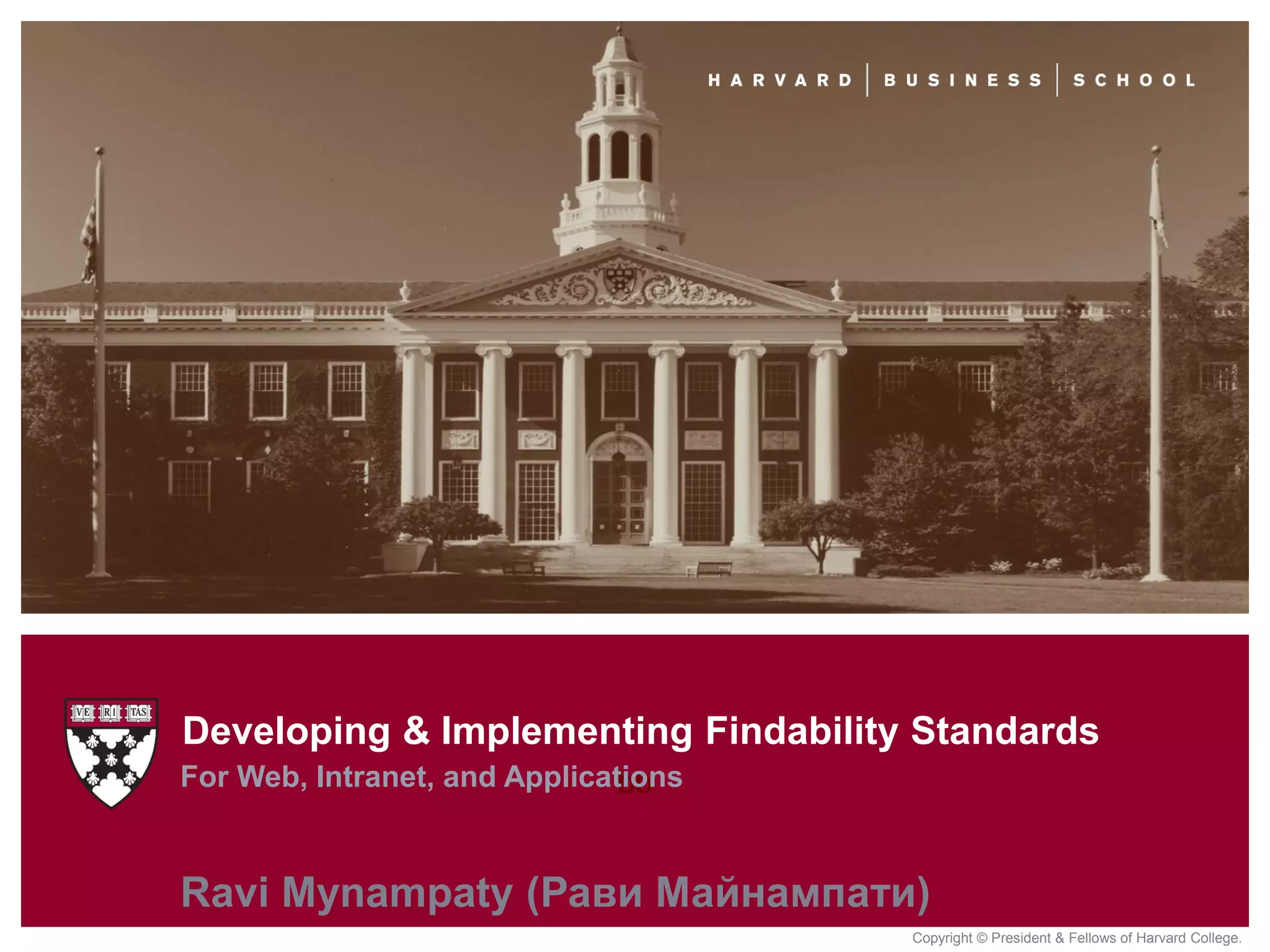 HARVARD | BUSINESS | SCHOOL

VE RI TAS

Developing & Implementing Findability Standards

For Web, Intranet, and Applications

Ravi Mynampaty (Рави Майнампати)

Copyright © President & Fellows of Harvard College.